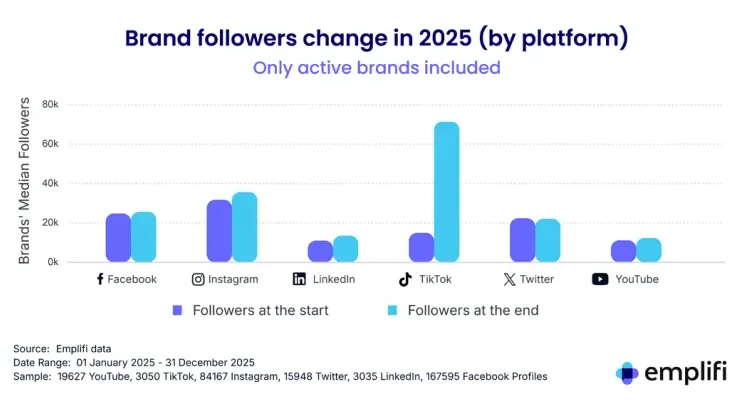 Brand followers change in 2025 (by platform)

Only active brands included

Brands' Median Followers

80k
60k
40k
20k
0k

Facebook
Instagram
LinkedIn
TikTok
Twitter
YouTube

Followers at the start
Followers at the end

Source: Emplifi data
Date Range: 01 January 2025 - 31 December 2025
Sample: 19627 YouTube, 3050 TikTok, 84167 Instagram, 15948 Twitter, 3035 LinkedIn, 167595 Facebook Profiles

emplifi